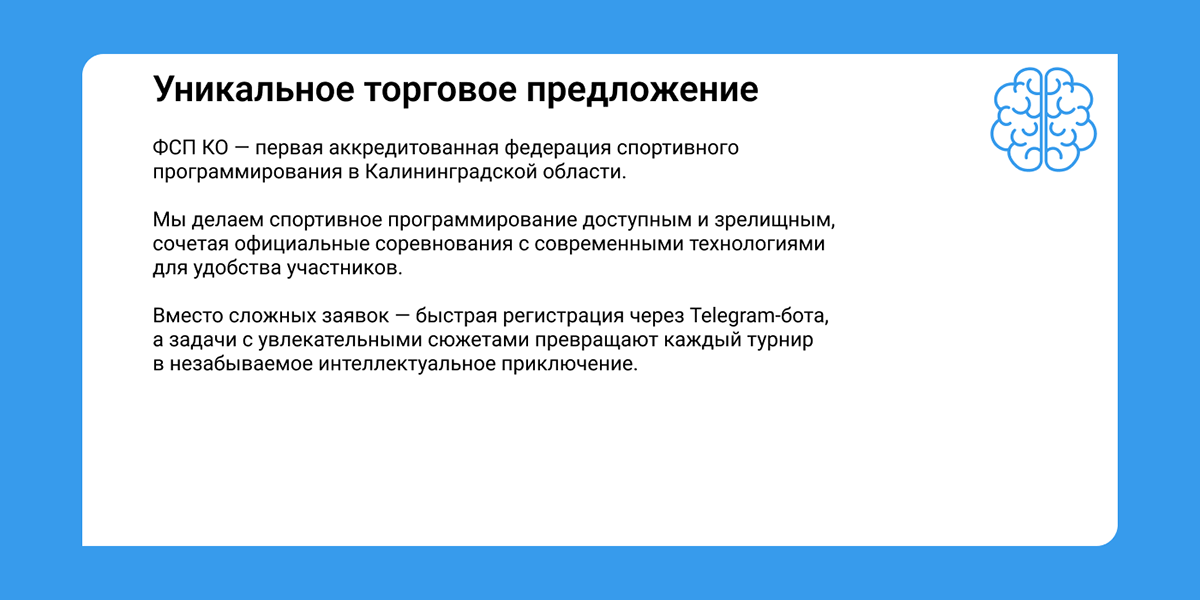 Уникальное торговое предложение

ФСП КО — первая аккредитованная федерация спортивного программирования в Калининградской области.

Мы делаем спортивное программирование доступным и зрелищным, сочетая официальные соревнования с современными технологиями для удобства участников.

Вместо сложных заявок — быстрая регистрация через Telegram-бота, а задачи с увлекательными сюжетами превращают каждый турнир в незабываемое интеллектуальное приключение.